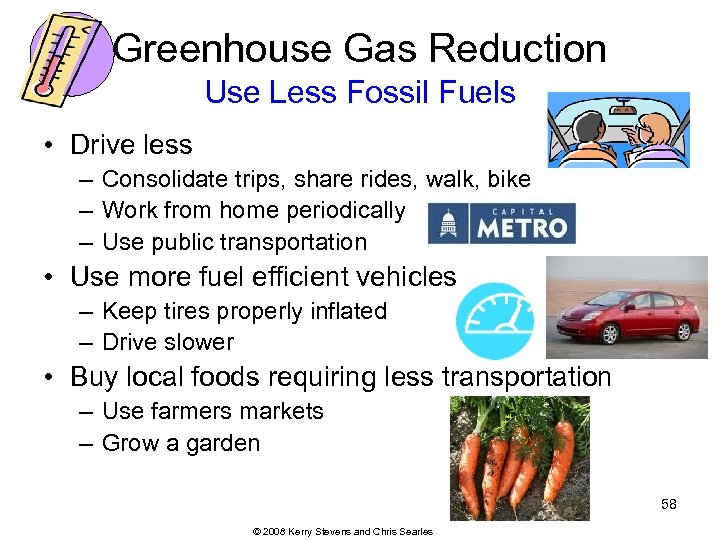 Greenhouse Gas Reduction
Use Less Fossil Fuels

• Drive less
– Consolidate trips, share rides, walk, bike
– Work from home periodically
– Use public transportation

CAPITAL METRO

• Use more fuel efficient vehicles
– Keep tires properly inflated
– Drive slower

• Buy local foods requiring less transportation
– Use farmers markets
– Grow a garden

58

© 2008 Kerry Stevens and Chris Searles